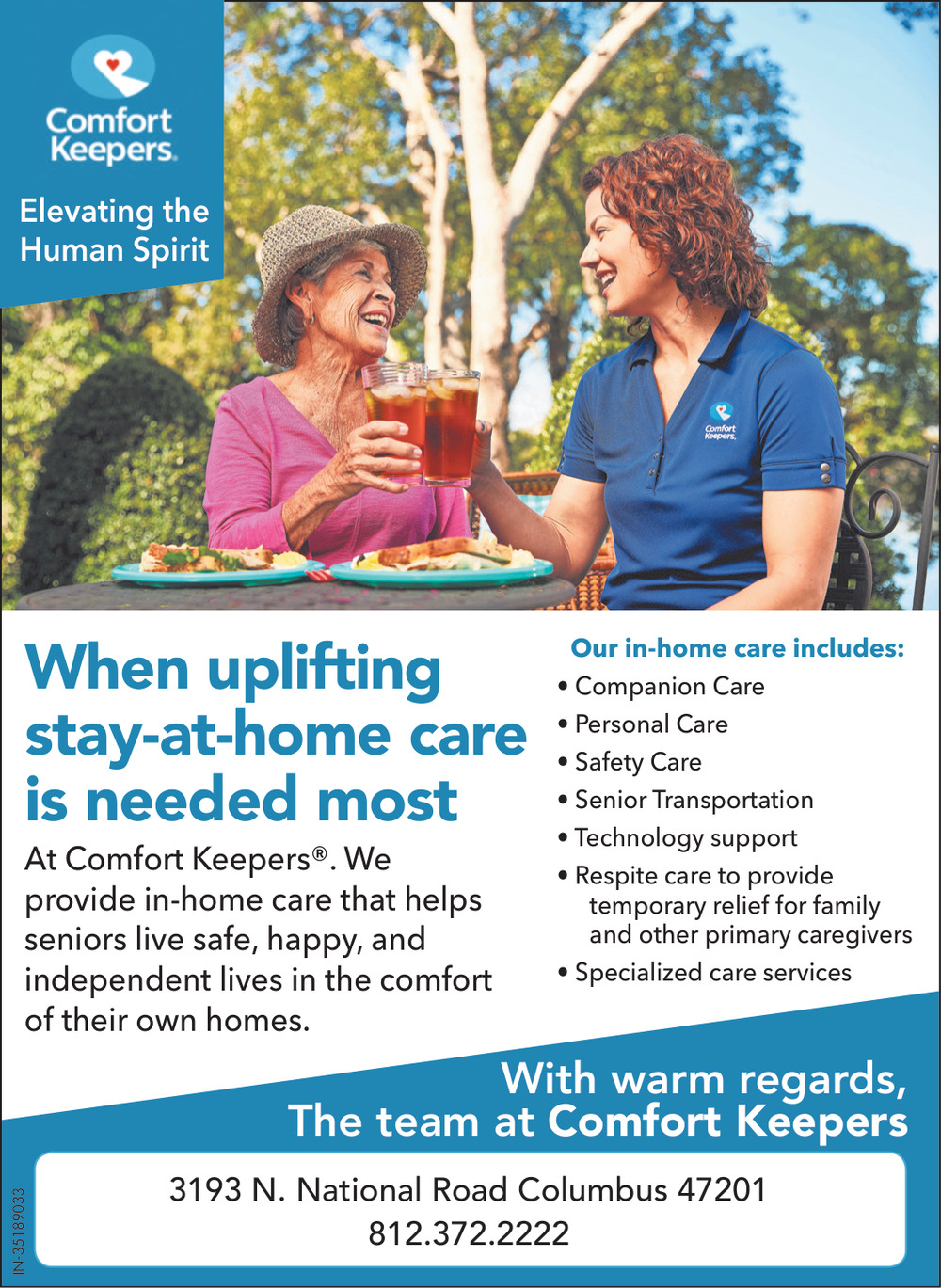 Comfort Keepers.

Elevating the Human Spirit

Comfort Keepers.

When uplifting stay-at-home care is needed most

At Comfort Keepers®. We provide in-home care that helps seniors live safe, happy, and independent lives in the comfort of their own homes.

Our in-home care includes:
• Companion Care
• Personal Care
• Safety Care
• Senior Transportation
• Technology support
• Respite care to provide temporary relief for family and other primary caregivers
• Specialized care services

With warm regards,
The team at Comfort Keepers

3193 N. National Road Columbus 47201
812.372.2222

IN-35189033